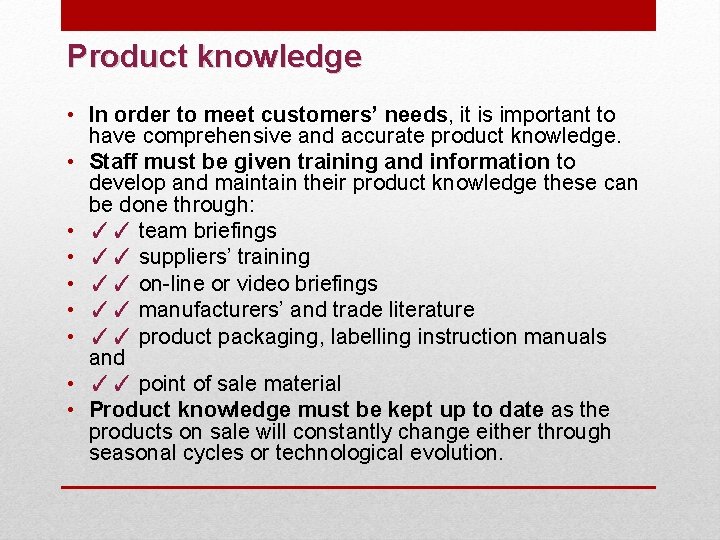 Product knowledge

• In order to meet customers' needs, it is important to have comprehensive and accurate product knowledge.
• Staff must be given training and information to develop and maintain their product knowledge these can be done through:
• ✓✓ team briefings
• ✓✓ suppliers' training
• ✓✓ on-line or video briefings
• ✓✓ manufacturers' and trade literature
• ✓✓ product packaging, labelling instruction manuals and
• ✓✓ point of sale material
• Product knowledge must be kept up to date as the products on sale will constantly change either through seasonal cycles or technological evolution.